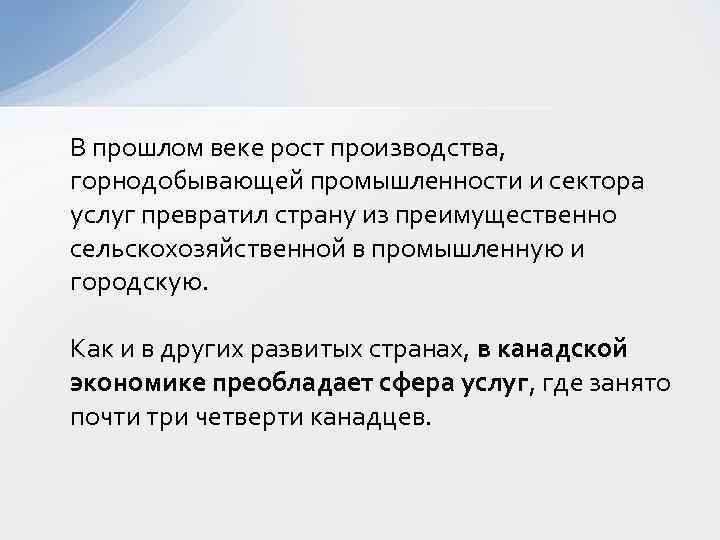 В прошлом веке рост производства, горнодобывающей промышленности и сектора услуг превратил страну из преимущественно сельскохозяйственной в промышленную и городскую.

Как и в других развитых странах, в канадской экономике преобладает сфера услуг, где занято почти три четверти канадцев.